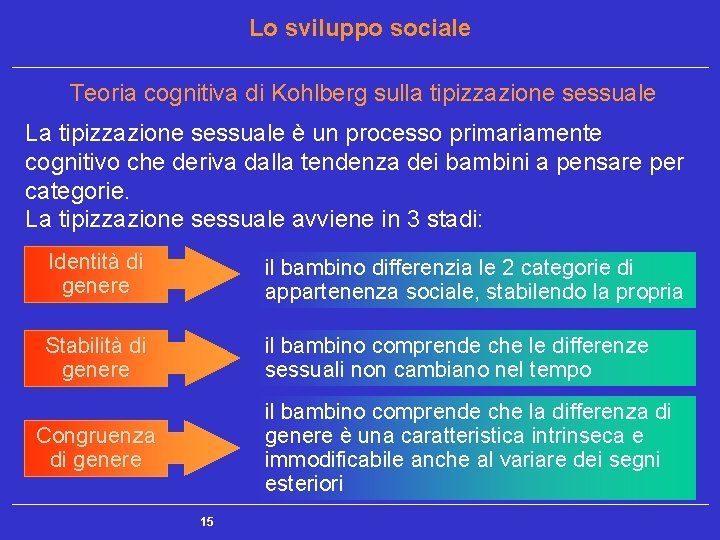 Lo sviluppo sociale

Teoria cognitiva di Kohlberg sulla tipizzazione sessuale

La tipizzazione sessuale è un processo primariamente cognitivo che deriva dalla tendenza dei bambini a pensare per categorie.
La tipizzazione sessuale avviene in 3 stadi:

Identità di genere

il bambino differenzia le 2 categorie di appartenenza sociale, stabilendo la propria

Stabilità di genere

il bambino comprende che le differenze sessuali non cambiano nel tempo

Congruenza di genere

il bambino comprende che la differenza di genere è una caratteristica intrinseca e immodificabile anche al variare dei segni esteriori

15